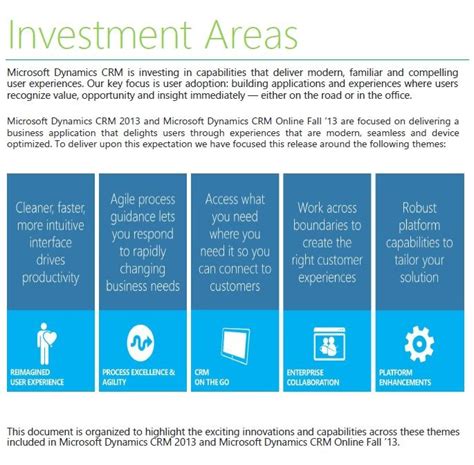 Investment Areas

Microsoft Dynamics CRM is investing in capabilities that deliver modern, familiar and compelling user experiences. Our key focus is user adoption: building applications and experiences where users recognize value, opportunity and insight immediately — either on the road or in the office.

Microsoft Dynamics CRM 2013 and Microsoft Dynamics CRM Online Fall '13 are focused on delivering a business application that delights users through experiences that are modern, seamless and device optimized. To deliver upon this expectation we have focused this release around the following themes:

Cleaner, faster, more intuitive interface drives productivity

REIMAGINED USER EXPERIENCE

Agile process guidance lets you respond to rapidly changing business needs

PROCESS EXCELLENCE & AGILITY

Access what you need where you need it so you can connect to customers

CRM ON THE GO

Work across boundaries to create the right customer experiences

ENTERPRISE COLLABORATION

Robust platform capabilities to tailor your solution

PLATFORM ENHANCEMENTS

This document is organized to highlight the exciting innovations and capabilities across these themes included in Microsoft Dynamics CRM 2013 and Microsoft Dynamics CRM Online Fall '13.